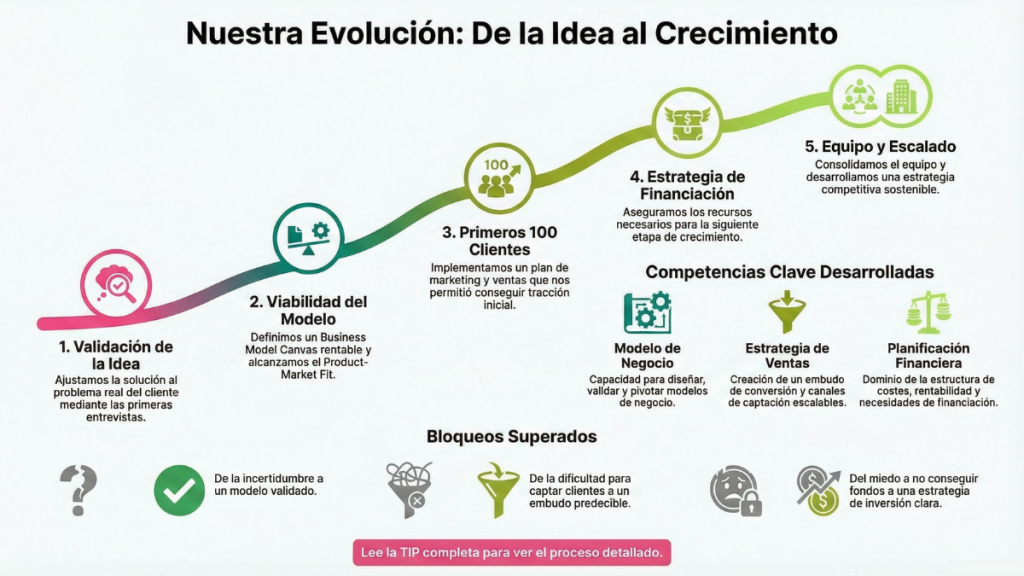 Nuestra Evolución: De la Idea al Crecimiento

1. Validación de la Idea
Ajustamos la solución al problema real del cliente mediante las primeras entrevistas.

2. Viabilidad del Modelo
Definimos un Business Model Canvas rentable y alcanzamos el Product-Market Fit.

100

3. Primeros 100 Clientes
Implementamos un plan de marketing y ventas que nos permitió conseguir tracción inicial.

4. Estrategia de Financiación
Aseguramos los recursos necesarios para la siguiente etapa de crecimiento.

5. Equipo y Escalado
Consolidamos el equipo y desarrollamos una estrategia competitiva sostenible.

Competencias Clave Desarrolladas

Modelo de Negocio
Capacidad para diseñar, validar y pivotar modelos de negocio.

Estrategia de Ventas
Creación de un embudo de conversión y canales de captación escalables.

Planificación Financiera
Dominio de la estructura de costes, rentabilidad y necesidades de financiación.

Bloqueos Superados

De la incertidumbre a un modelo validado.

De la dificultad para captar clientes a un embudo predecible.

Del miedo a no conseguir fondos a una estrategia de inversión clara.

Lee la TIP completa para ver el proceso detallado.